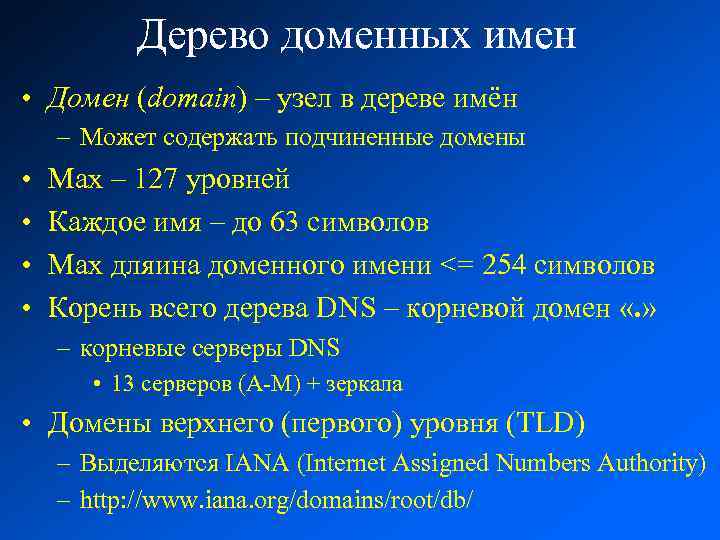 Дерево доменных имен

• Домен (domain) – узел в дереве имён
  – Может содержать подчиненные домены
• Max – 127 уровней
• Каждое имя – до 63 символов
• Max дляина доменного имени <= 254 символов
• Корень всего дерева DNS – корневой домен «.»
  – корневые серверы DNS
    • 13 серверов (A-M) + зеркала
• Домены верхнего (первого) уровня (TLD)
  – Выделяются IANA (Internet Assigned Numbers Authority)
  – http://www.iana.org/domains/root/db/